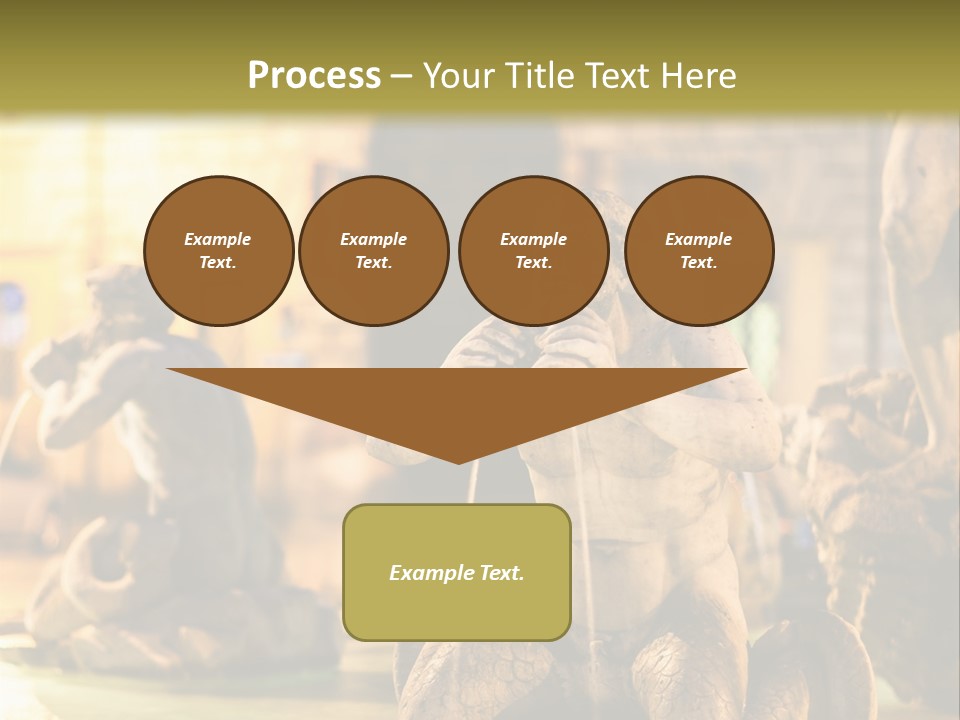 Process – Your Title Text Here

Example Text.

Example Text.

Example Text.

Example Text.

Example Text.